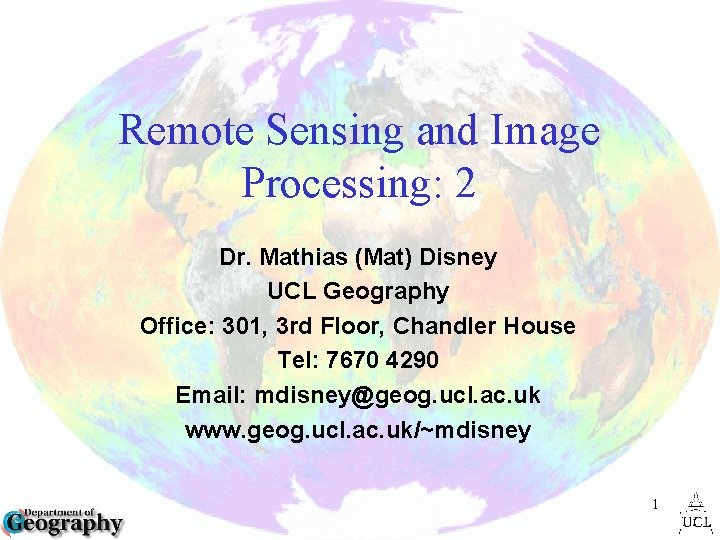 Remote Sensing and Image Processing: 2

Dr. Mathias (Mat) Disney
UCL Geography
Office: 301, 3rd Floor, Chandler House
Tel: 7670 4290
Email: mdisney@geog.ucl.ac.uk
www.geog.ucl.ac.uk/~mdisney

Department of Geography

1

UCL